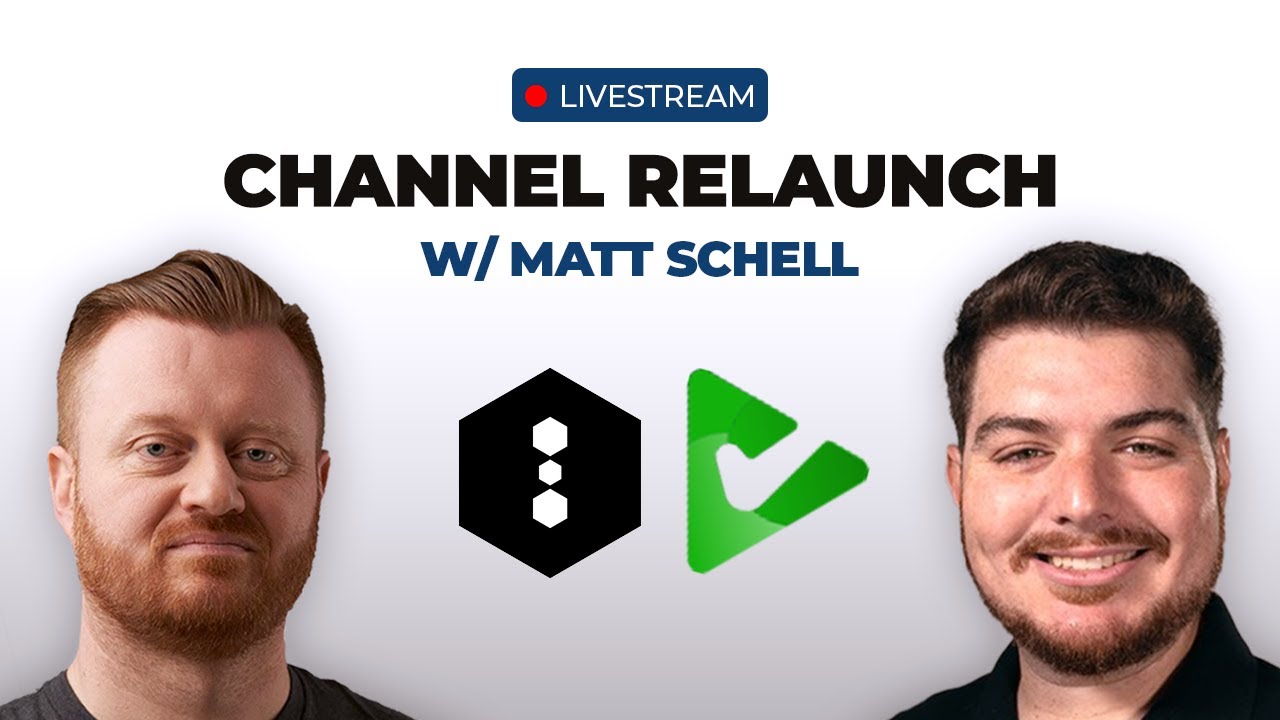 LIVESTREAM

CHANNEL RELAUNCH

W/ MATT SCHELL